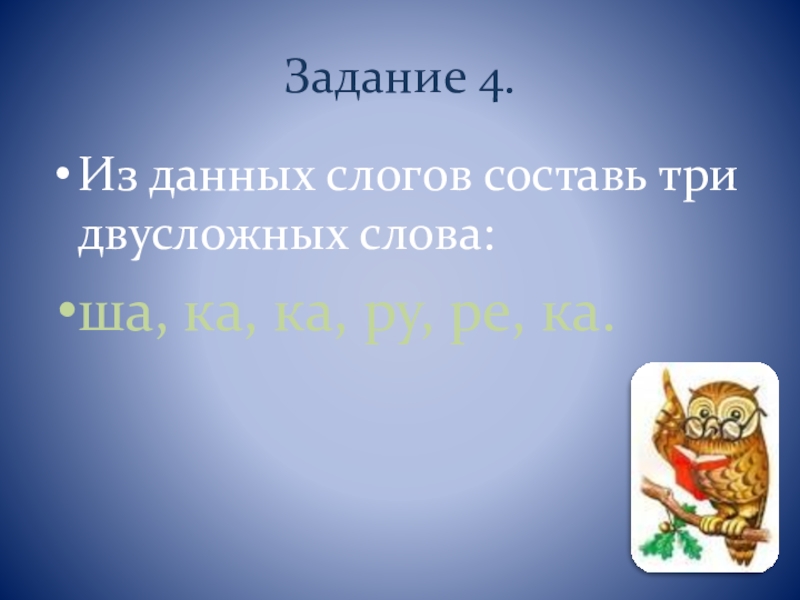 Задание 4.

• Из данных слогов составь три двусложных слова:

• ша, ка, ка, ру, ре, ка.